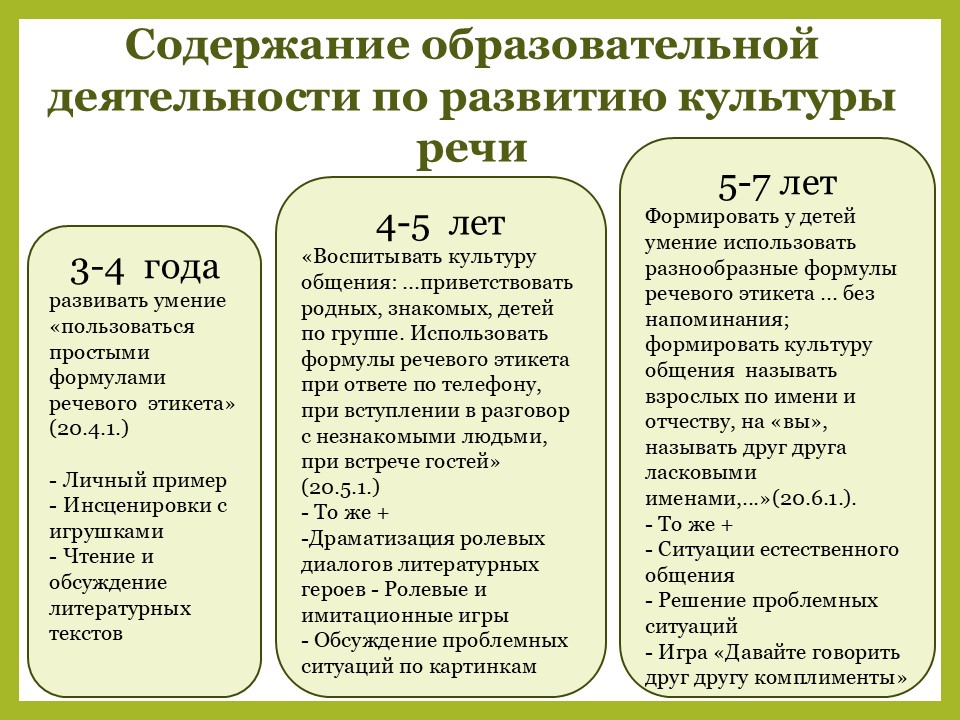 Содержание образовательной деятельности по развитию культуры речи

3-4 года
развивать умение «пользоваться простыми формулами речевого этикета» (20.4.1.)

- Личный пример
- Инсценировки с игрушками
- Чтение и обсуждение литературных текстов

4-5 лет
«Воспитывать культуру общения: ...приветствовать родных, знакомых, детей по группе. Использовать формулы речевого этикета при ответе по телефону, при вступлении в разговор с незнакомыми людьми, при встрече гостей» (20.5.1.)
- То же +
-Драматизация ролевых диалогов литературных героев - Ролевые и имитационные игры
- Обсуждение проблемных ситуаций по картинкам

5-7 лет
Формировать у детей умение использовать разнообразные формулы речевого этикета ... без напоминания; формировать культуру общения называть взрослых по имени и отчеству, на «вы», называть друг друга ласковыми именами,...»(20.6.1.).
- То же +
- Ситуации естественного общения
- Решение проблемных ситуаций
- Игра «Давайте говорить друг другу комплименты»